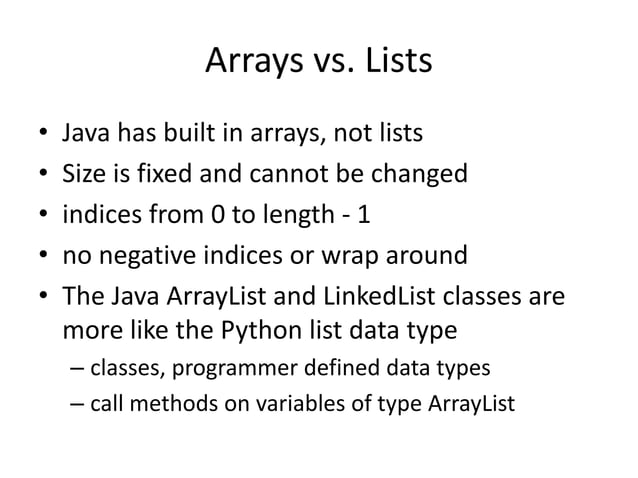 Arrays vs. Lists

• Java has built in arrays, not lists
• Size is fixed and cannot be changed
• indices from 0 to length - 1
• no negative indices or wrap around
• The Java ArrayList and LinkedList classes are more like the Python list data type
– classes, programmer defined data types
– call methods on variables of type ArrayList